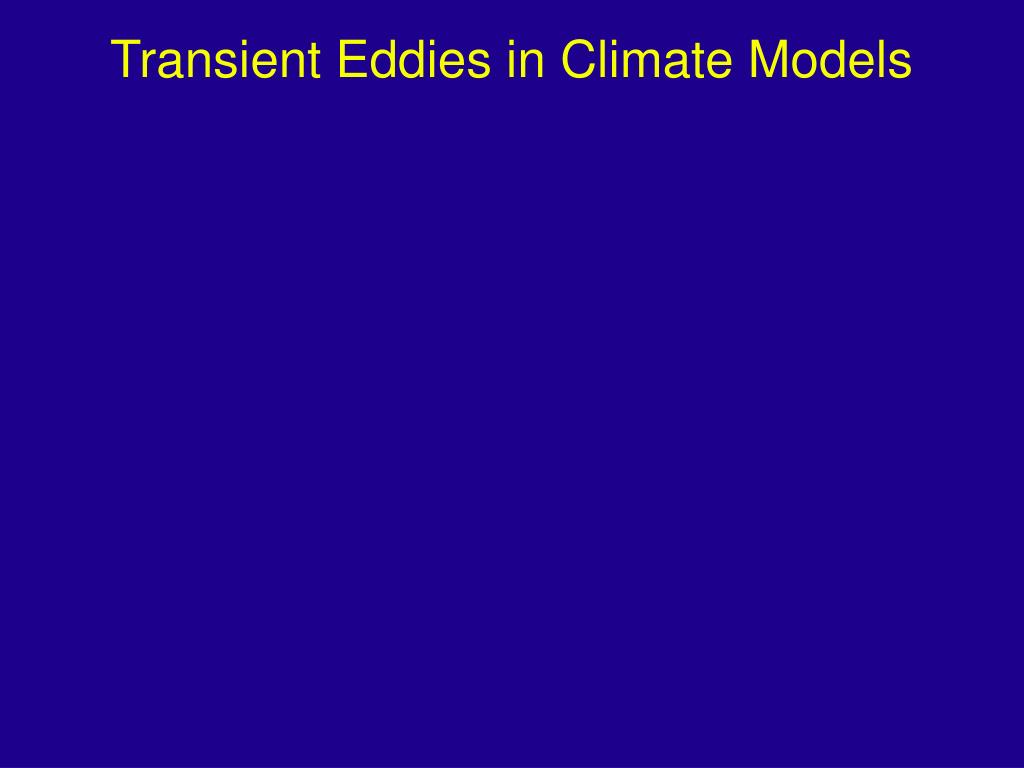 Transient Eddies in Climate Models